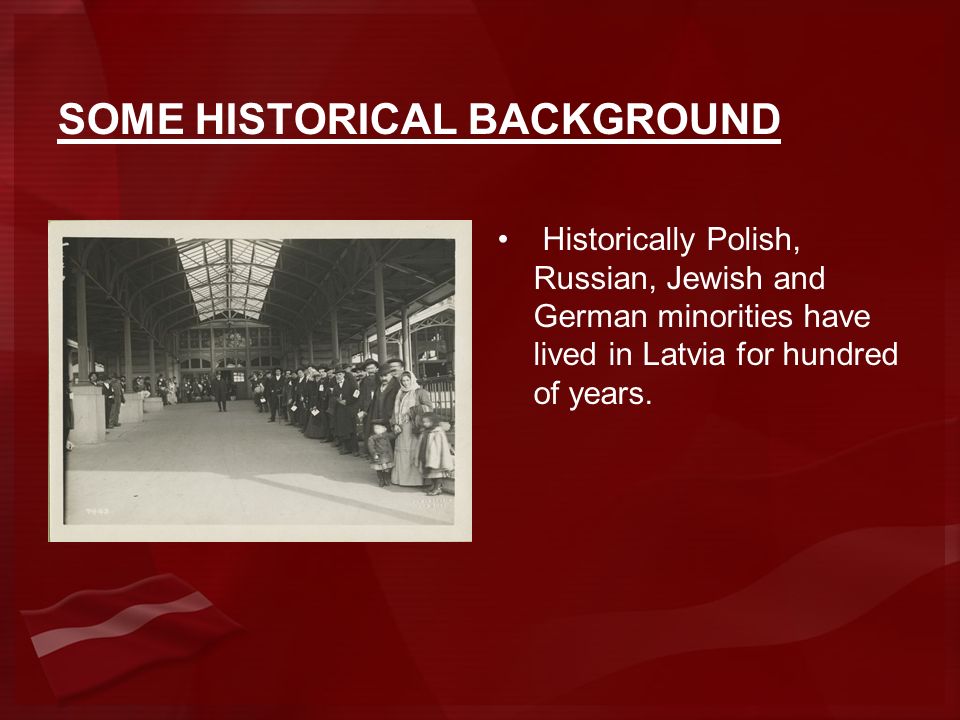 SOME HISTORICAL BACKGROUND

• Historically Polish, Russian, Jewish and German minorities have lived in Latvia for hundred of years.